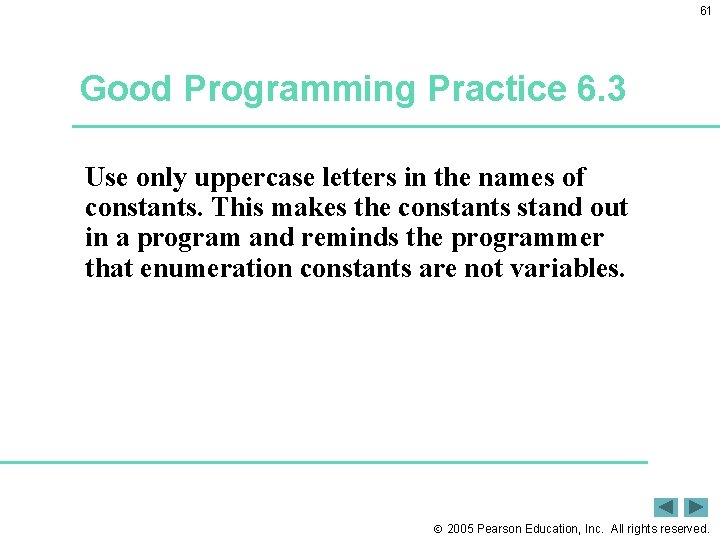 61

Good Programming Practice 6.3

Use only uppercase letters in the names of constants. This makes the constants stand out in a program and reminds the programmer that enumeration constants are not variables.

© 2005 Pearson Education, Inc. All rights reserved.